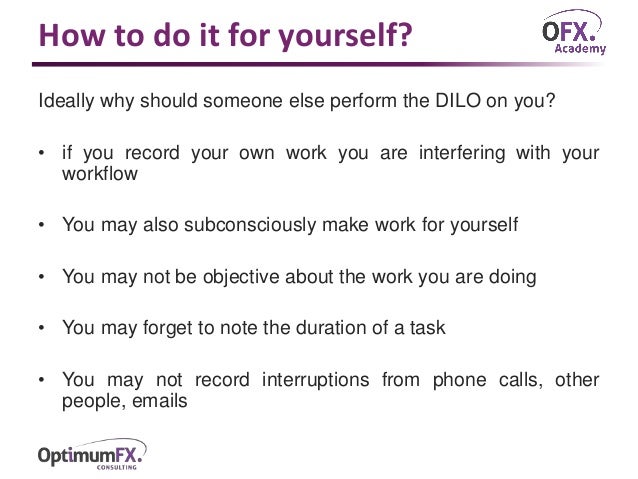 How to do it for yourself?

OFX.
Academy

Ideally why should someone else perform the DILO on you?

• if you record your own work you are interfering with your workflow

• You may also subconsciously make work for yourself

• You may not be objective about the work you are doing

• You may forget to note the duration of a task

• You may not record interruptions from phone calls, other people, emails

OptimumFX.
CONSULTING